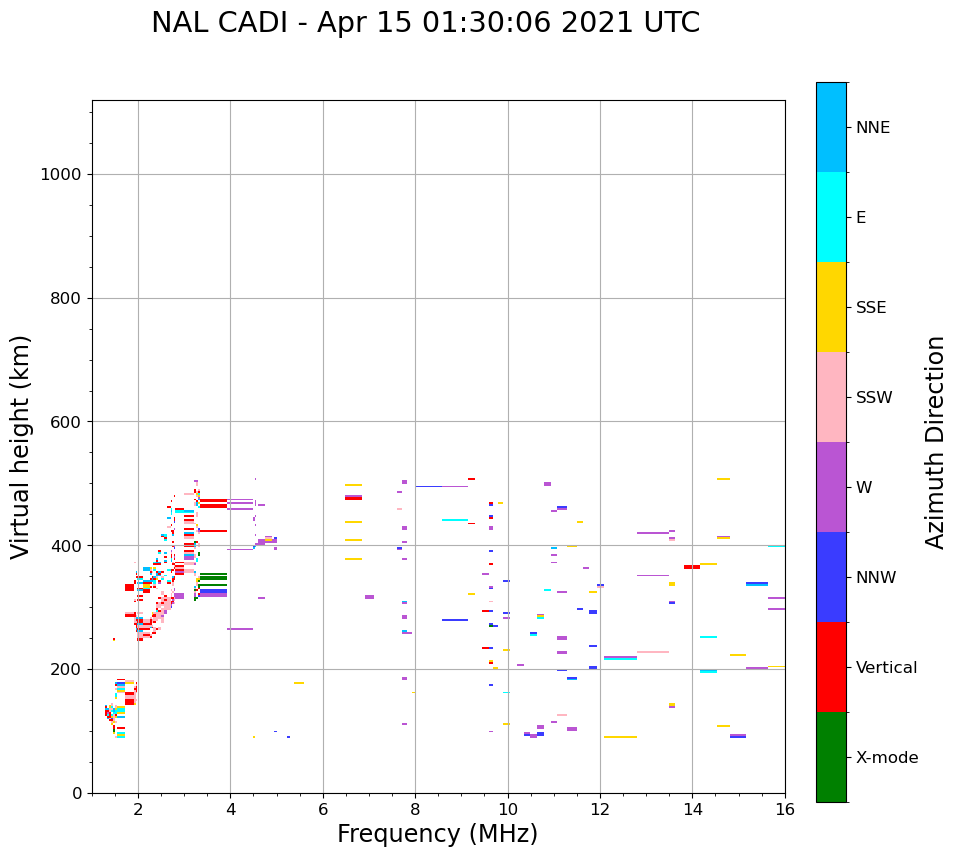 NAL CADI - Apr 15 01:30:06 2021 UTC

Virtual height (km)

1000
800
600
400
200
0

2
4
6
8
10
12
14
16

Frequency (MHz)

NNE
E
SSE
SSW
W
NNW
Vertical
X-mode

Azimuth Direction